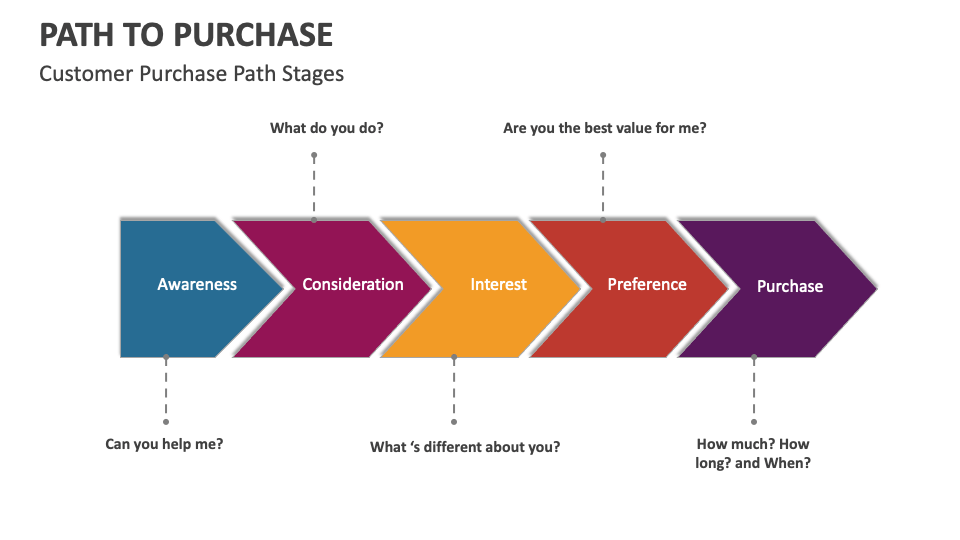 PATH TO PURCHASE

Customer Purchase Path Stages

What do you do?

Are you the best value for me?

Awareness

Consideration

Interest

Preference

Purchase

Can you help me?

What ‘s different about you?

How much? How long? and When?